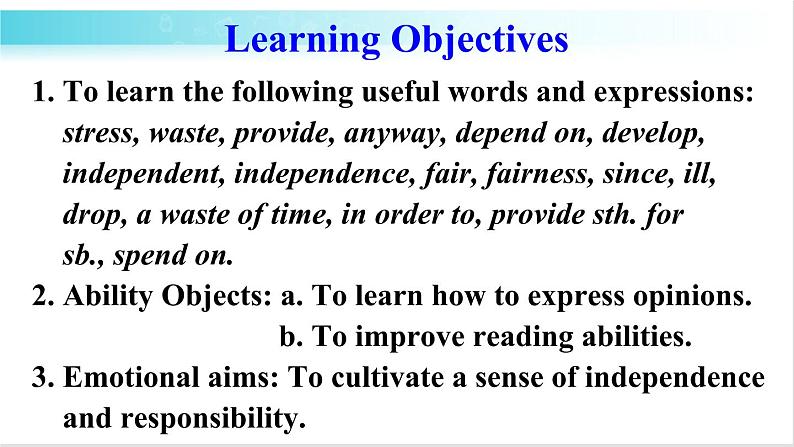 Learning Objectives

1. To learn the following useful words and expressions: stress, waste, provide, anyway, depend on, develop, independent, independence, fair, fairness, since, ill, drop, a waste of time, in order to, provide sth. for sb., spend on.

2. Ability Objects: a. To learn how to express opinions.
b. To improve reading abilities.

3. Emotional aims: To cultivate a sense of independence and responsibility.